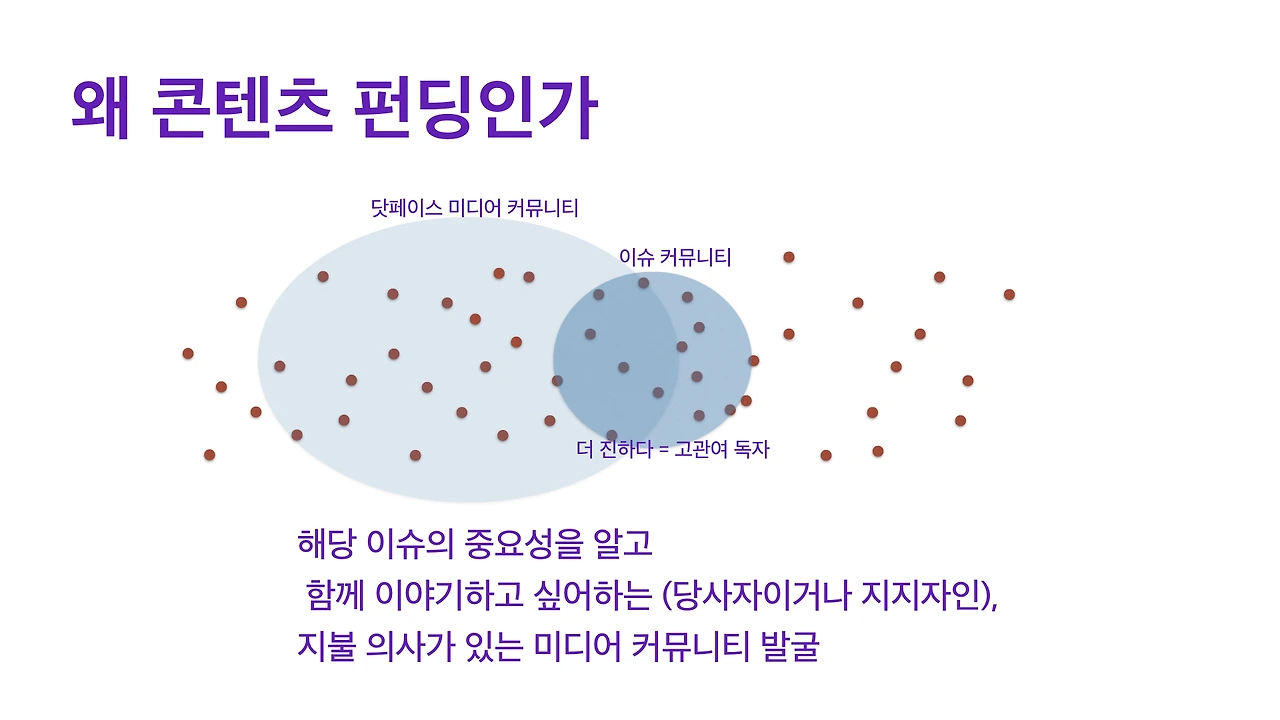 왜 콘텐츠 펀딩인가

닷페이스 미디어 커뮤니티

이슈 커뮤니티

더 진하다 = 고관여 독자

해당 이슈의 중요성을 알고
함께 이야기하고 싶어하는 (당사자이거나 지지자인),
지불 의사가 있는 미디어 커뮤니티 발굴